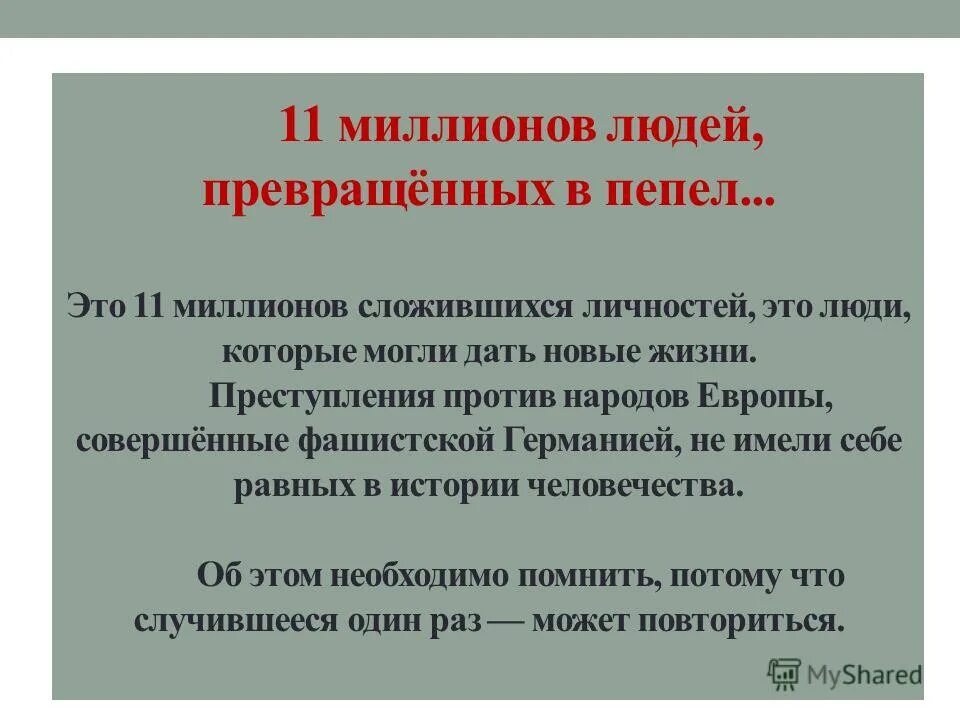 11 миллионов людей, превращённых в пепел...

Это 11 миллионов сложившихся личностей, это люди, которые могли дать новые жизни.
Преступления против народов Европы, совершённые фашистской Германией, не имели себе равных в истории человечества.

Об этом необходимо помнить, потому что случившееся один раз — может повториться.

MyShared